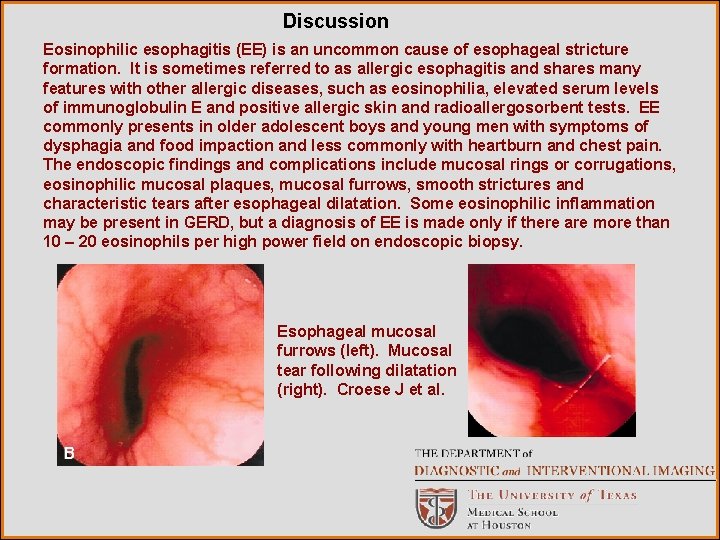 Discussion

Eosinophilic esophagitis (EE) is an uncommon cause of esophageal stricture formation. It is sometimes referred to as allergic esophagitis and shares many features with other allergic diseases, such as eosinophilia, elevated serum levels of immunoglobulin E and positive allergic skin and radioallergosorbent tests. EE commonly presents in older adolescent boys and young men with symptoms of dysphagia and food impaction and less commonly with heartburn and chest pain. The endoscopic findings and complications include mucosal rings or corrugations, eosinophilic mucosal plaques, mucosal furrows, smooth strictures and characteristic tears after esophageal dilatation. Some eosinophilic inflammation may be present in GERD, but a diagnosis of EE is made only if there are more than 10 – 20 eosinophils per high power field on endoscopic biopsy.

B

Esophageal mucosal furrows (left). Mucosal tear following dilatation (right). Croese J et al.

THE DEPARTMENT of
DIAGNOSTIC and INTERVENTIONAL IMAGING
THE UNIVERSITY of TEXAS
MEDICAL SCHOOL
AT HOUSTON